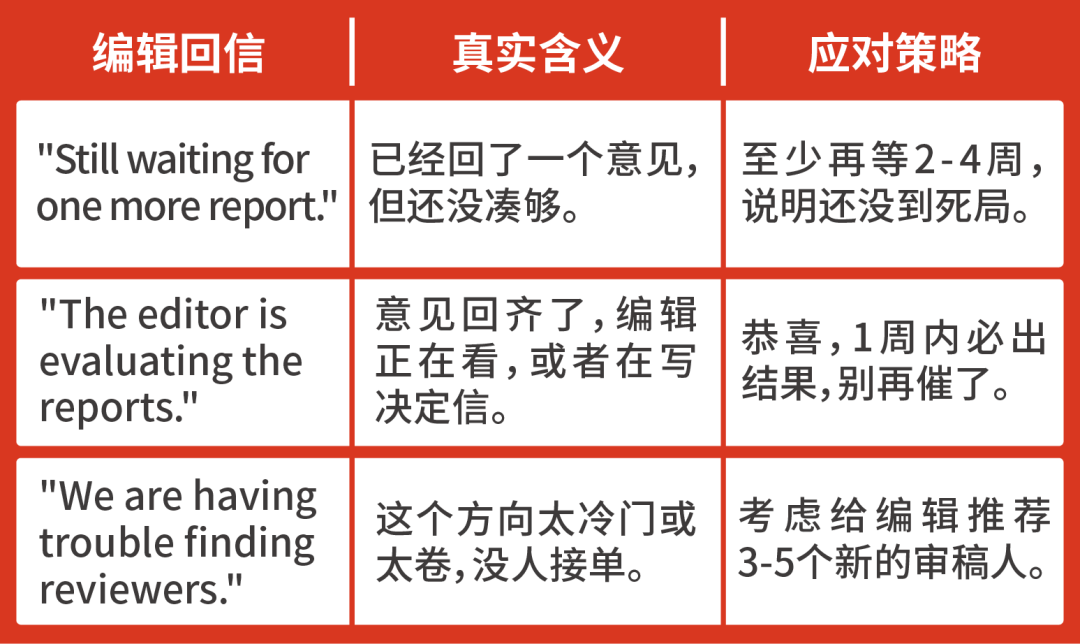 | 编辑回信 | 真实含义 | 应对策略 |
|---|---|---|
| "Still waiting for one more report." | 已经回了一个意见，但还没凑够。 | 至少再等2-4周，说明还没到死局。 |
| "The editor is evaluating the reports." | 意见回齐了，编辑正在看，或者在写决定信。 | 恭喜，1周内必出结果，别再催了。 |
| "We are having trouble finding reviewers." | 这个方向太冷门或太卷，没人接单。 | 考虑给编辑推荐3-5个新的审稿人。 |